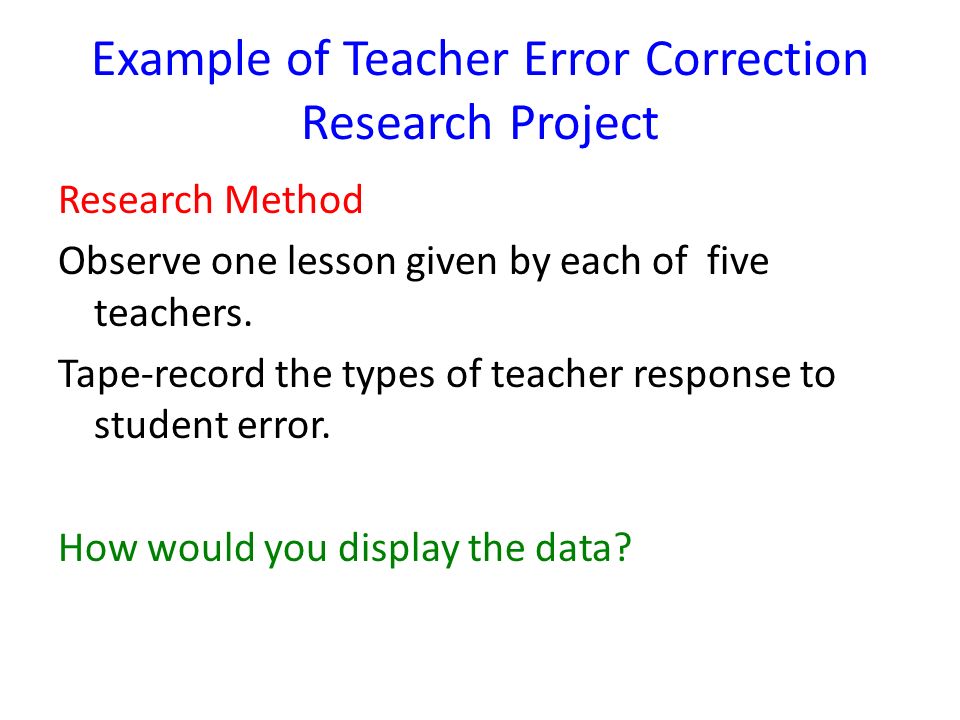 Example of Teacher Error Correction Research Project

Research Method

Observe one lesson given by each of five teachers.

Tape-record the types of teacher response to student error.

How would you display the data?